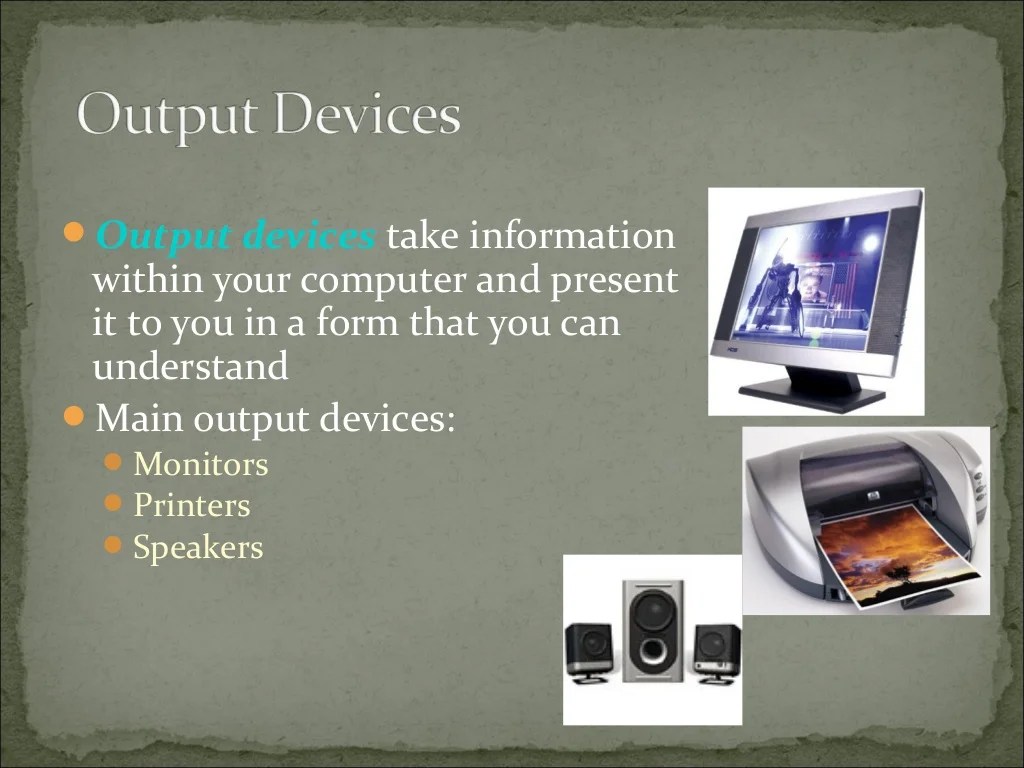 Output Devices

Output devices take information within your computer and present it to you in a form that you can understand

Main output devices:

Monitors

Printers

Speakers